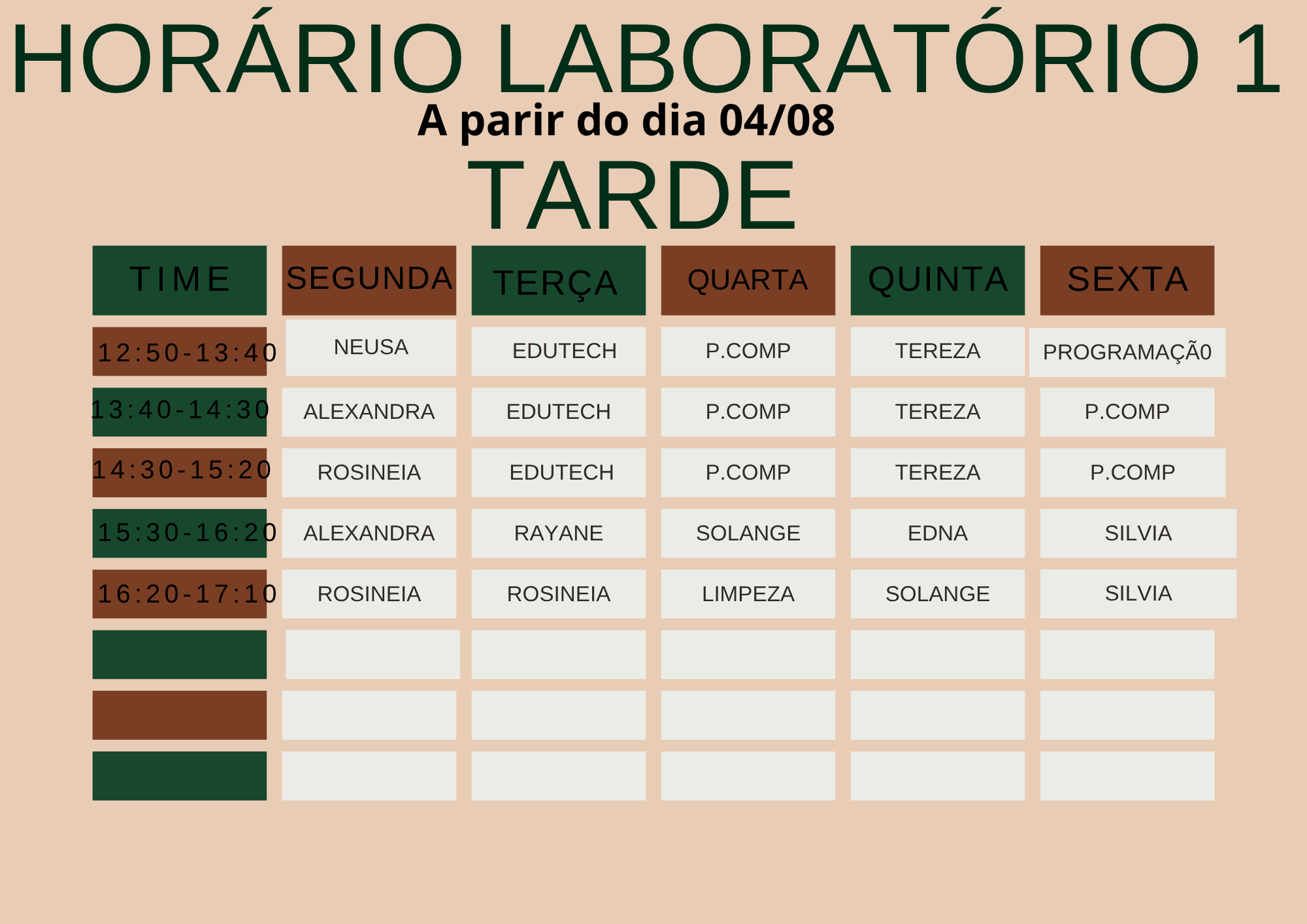 HORÁRIO LABORATÓRIO 1

A parir do dia 04/08

TARDE

| TIME | SEGUNDA | TERÇA | QUARTA | QUINTA | SEXTA |
|---|---|---|---|---|---|
| 12:50-13:40 | NEUSA | EDUTECH | P.COMP | TEREZA | PROGRAMAÇÃ0 |
| 13:40-14:30 | ALEXANDRA | EDUTECH | P.COMP | TEREZA | P.COMP |
| 14:30-15:20 | ROSINEIA | EDUTECH | P.COMP | TEREZA | P.COMP |
| 15:30-16:20 | ALEXANDRA | RAYANE | SOLANGE | EDNA | SILVIA |
| 16:20-17:10 | ROSINEIA | ROSINEIA | LIMPEZA | SOLANGE | SILVIA |
| | | | | | |
| | | | | | |
| | | | | | |